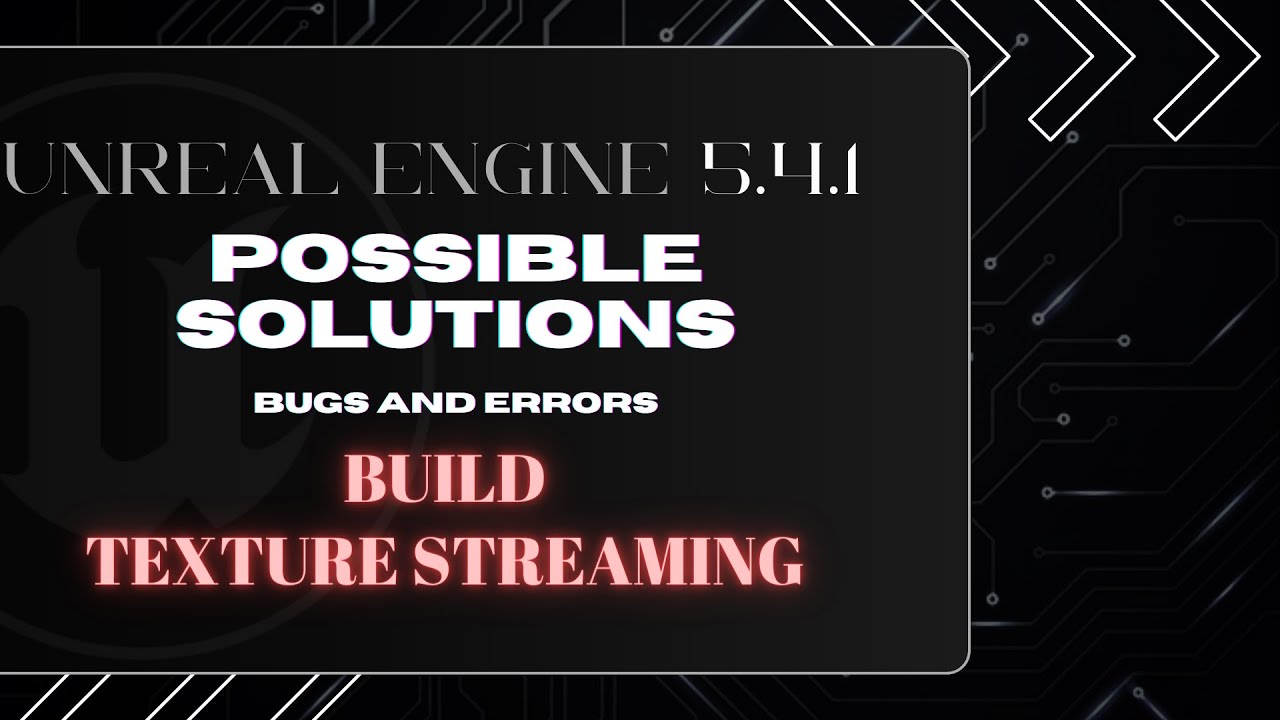 UNREAL ENGINE 5.4.1

POSSIBLE SOLUTIONS

BUGS AND ERRORS

BUILD TEXTURE STREAMING